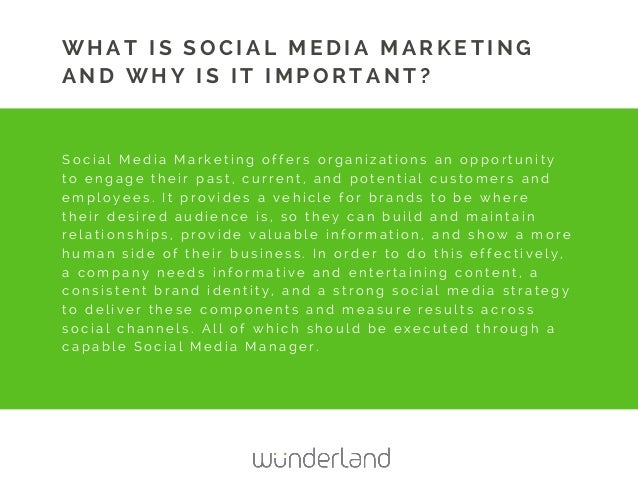 WHAT IS SOCIAL MEDIA MARKETING AND WHY IS IT IMPORTANT?

Social Media Marketing offers organizations an opportunity to engage their past, current, and potential customers and employees. It provides a vehicle for brands to be where their desired audience is, so they can build and maintain relationships, provide valuable information, and show a more human side of their business. In order to do this effectively, a company needs informative and entertaining content, a consistent brand identity, and a strong social media strategy to deliver these components and measure results across social channels. All of which should be executed through a capable Social Media Manager.

wünderland